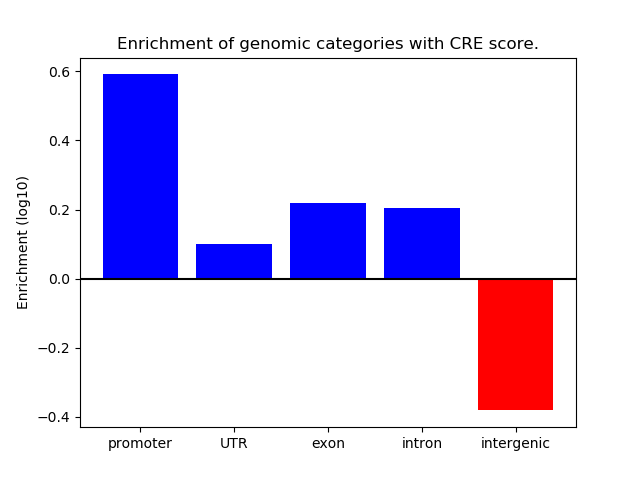 Enrichment of genomic categories with CRE score.

Enrichment (log10)

0.6
0.4
0.2
0.0
−0.2
−0.4

promoter
UTR
exon
intron
intergenic